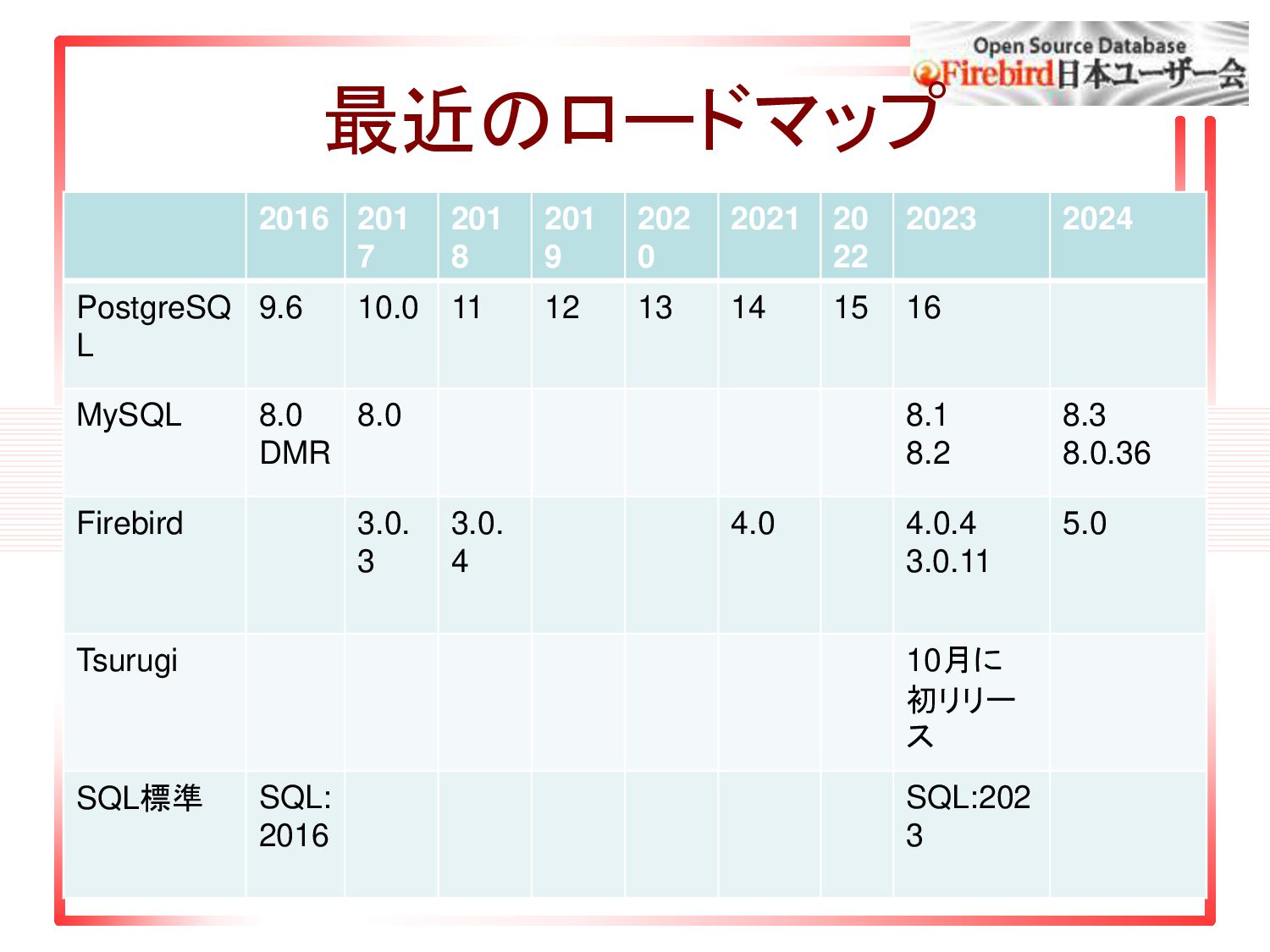 Open Source Database
Firebird日本ユーザー会

最近のロードマップ

| | 2016 | 2017 | 2018 | 2019 | 2020 | 2021 | 2022 | 2023 | 2024 |
|---|---|---|---|---|---|---|---|---|---|
| PostgreSQL | 9.6 | 10.0 | 11 | 12 | 13 | 14 | 15 | 16 | |
| MySQL | 8.0 DMR | 8.0 | | | | | | 8.1 8.2 | 8.3 8.0.36 |
| Firebird | | 3.0.3 | 3.0.4 | | | 4.0 | | 4.0.4 3.0.11 | 5.0 |
| Tsurugi | | | | | | | | 10月に初リリース | |
| SQL標準 | SQL:2016 | | | | | | | SQL:2023 | |